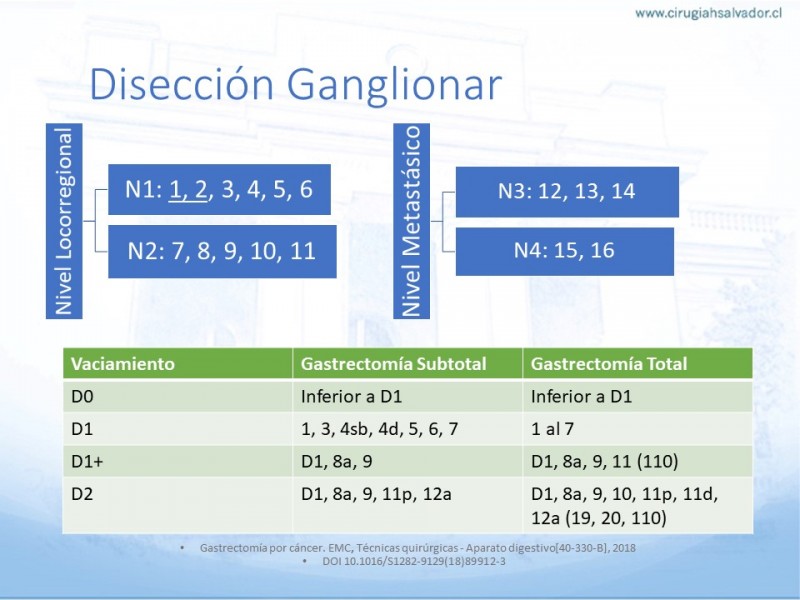 www.cirugiahsalvador.cl

Disección Ganglionar

Nivel Locorregional

N1: 1, 2, 3, 4, 5, 6

N2: 7, 8, 9, 10, 11

Nivel Metastásico

N3: 12, 13, 14

N4: 15, 16

| Vaciamiento | Gastrectomía Subtotal | Gastrectomía Total |
|---|---|---|
| D0 | Inferior a D1 | Inferior a D1 |
| D1 | 1, 3, 4sb, 4d, 5, 6, 7 | 1 al 7 |
| D1+ | D1, 8a, 9 | D1, 8a, 9, 11 (110) |
| D2 | D1, 8a, 9, 11p, 12a | D1, 8a, 9, 10, 11p, 11d, 12a (19, 20, 110) |

• Gastrectomía por cáncer. EMC, Técnicas quirúrgicas - Aparato digestivo[40-330-B], 2018
• DOI 10.1016/S1282-9129(18)89912-3